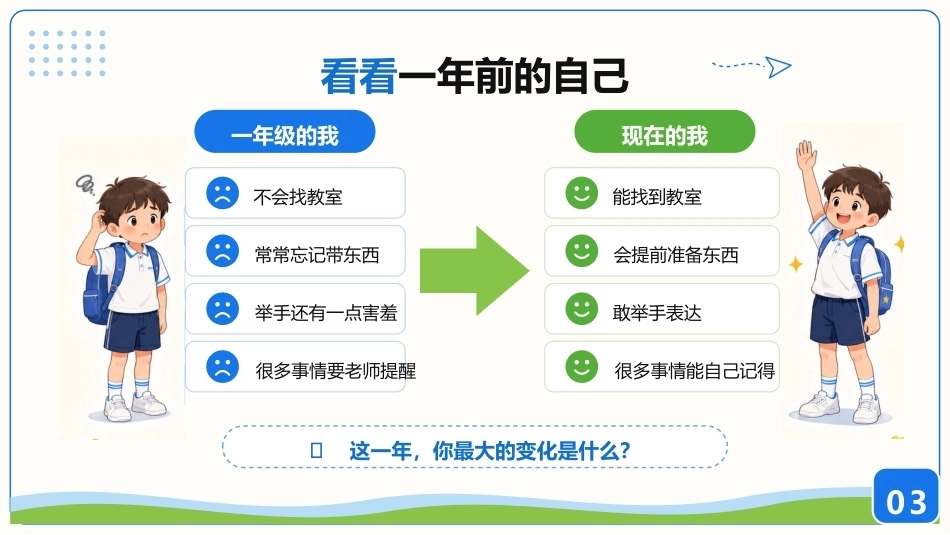 看看一年前的自己

一年级的我

不会找教室

常常忘记带东西

举手还有一点害羞

很多事情要老师提醒

现在的我

能找到教室

会提前准备东西

敢举手表达

很多事情能自己记得

这一年，你最大的变化是什么？

03